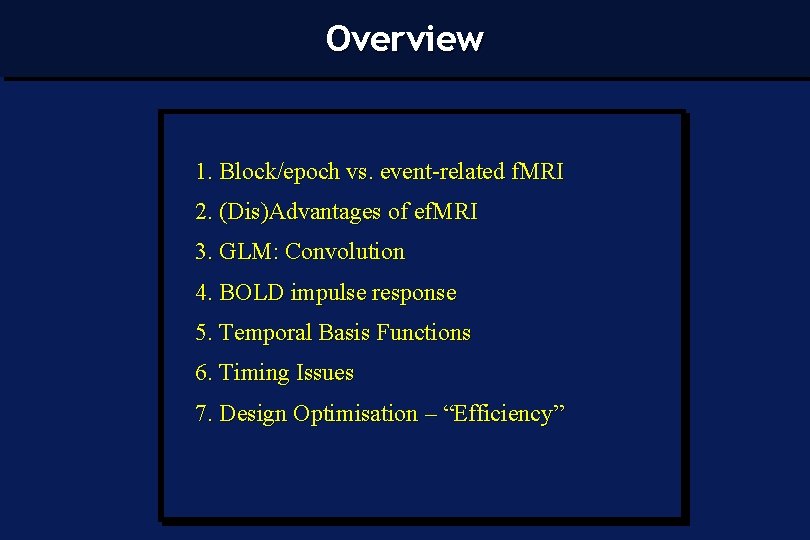 Overview

1. Block/epoch vs. event-related fMRI
2. (Dis)Advantages of efMRI
3. GLM: Convolution
4. BOLD impulse response
5. Temporal Basis Functions
6. Timing Issues
7. Design Optimisation – “Efficiency”